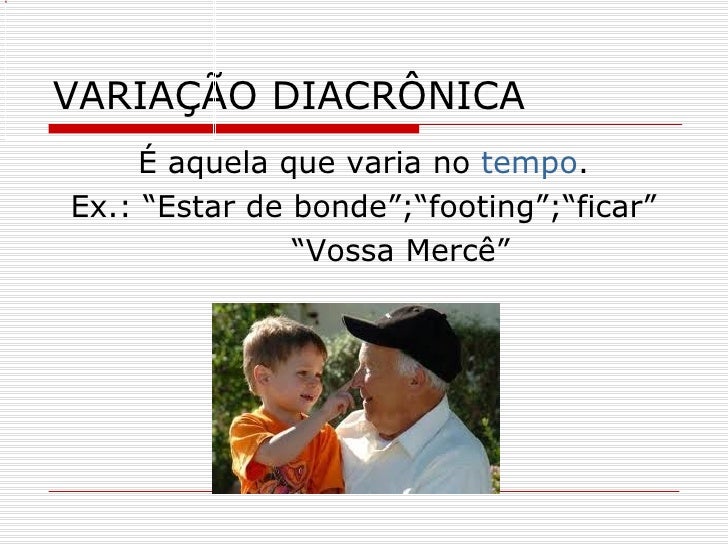 VARIAÇÃO DIACRÔNICA

É aquela que varia no tempo.
Ex.: “Estar de bonde”;“footing”;“ficar”
“Vossa Mercê”